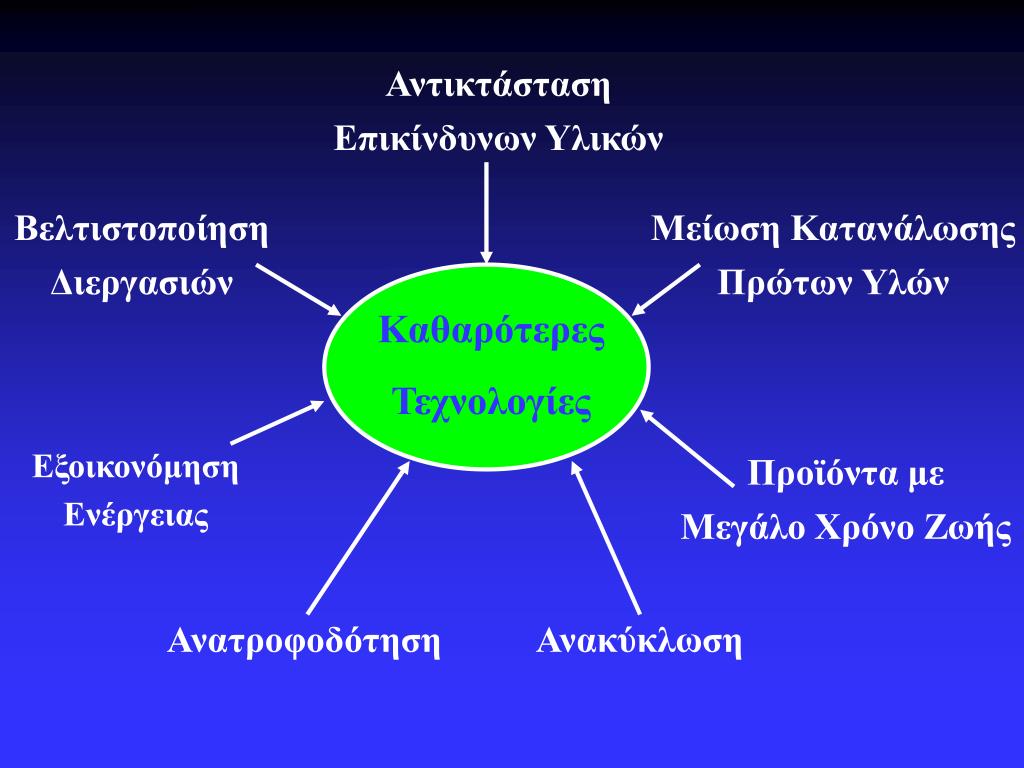 Αντικτάσταση
Επικίνδυνων Υλικών

Βελτιστοποίηση
Διεργασιών

Μείωση Κατανάλωσης
Πρώτων Υλών

Καθαρότερες
Τεχνολογίες

Εξοικονόμηση
Ενέργειας

Προϊόντα με
Μεγάλο Χρόνο Ζωής

Ανατροφοδότηση

Ανακύκλωση